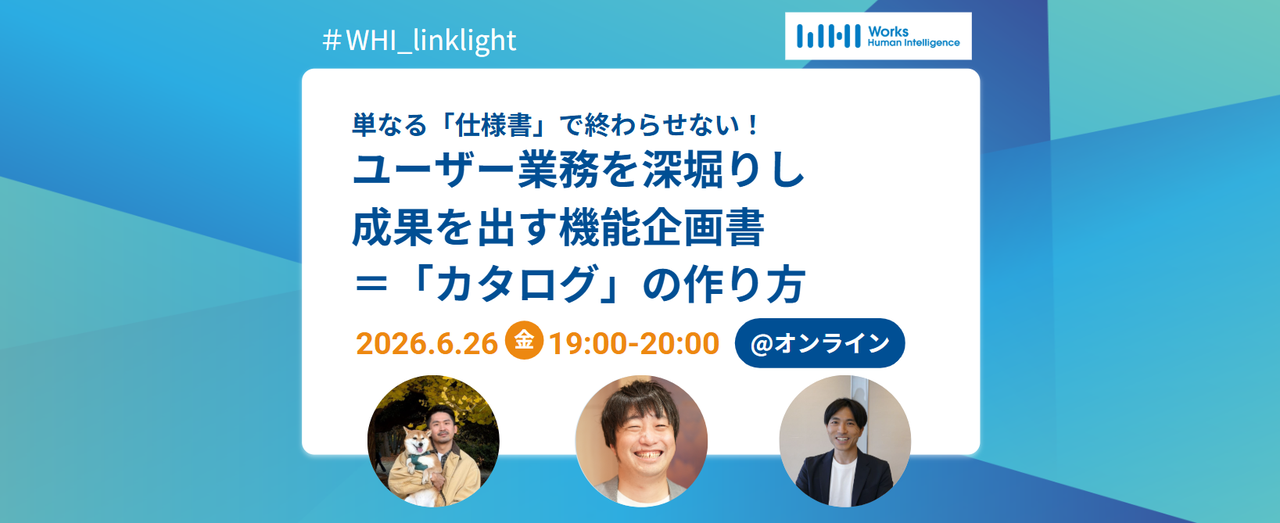 #WHI_linklight

Works Human Intelligence

単なる「仕様書」で終わらせない！
ユーザー業務を深堀りし
成果を出す機能企画書
＝「カタログ」の作り方

2026.6.26 金 19:00-20:00 @オンライン